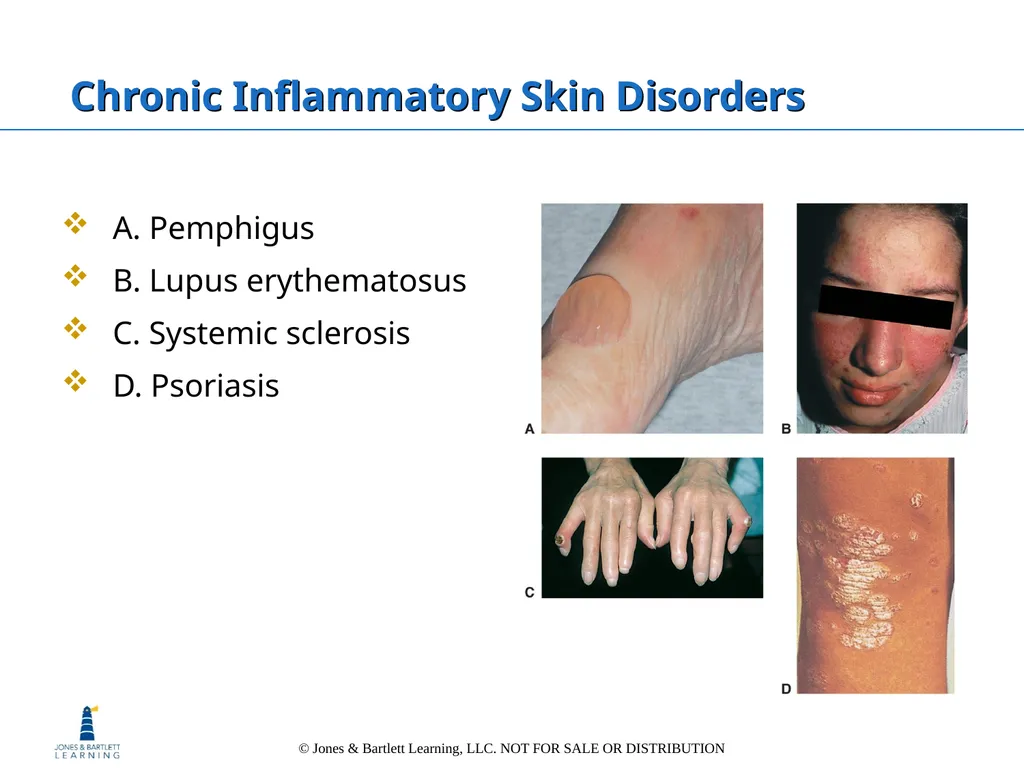 Chronic Inflammatory Skin Disorders

A. Pemphigus

B. Lupus erythematosus

C. Systemic sclerosis

D. Psoriasis

A

B

C

D

JONES & BARTLETT LEARNING

© Jones & Bartlett Learning, LLC. NOT FOR SALE OR DISTRIBUTION